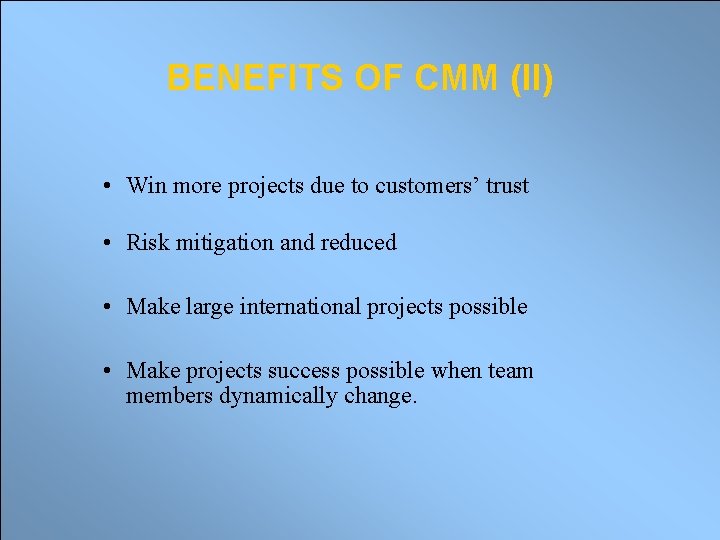 BENEFITS OF CMM (II)

• Win more projects due to customers’ trust

• Risk mitigation and reduced

• Make large international projects possible

• Make projects success possible when team members dynamically change.